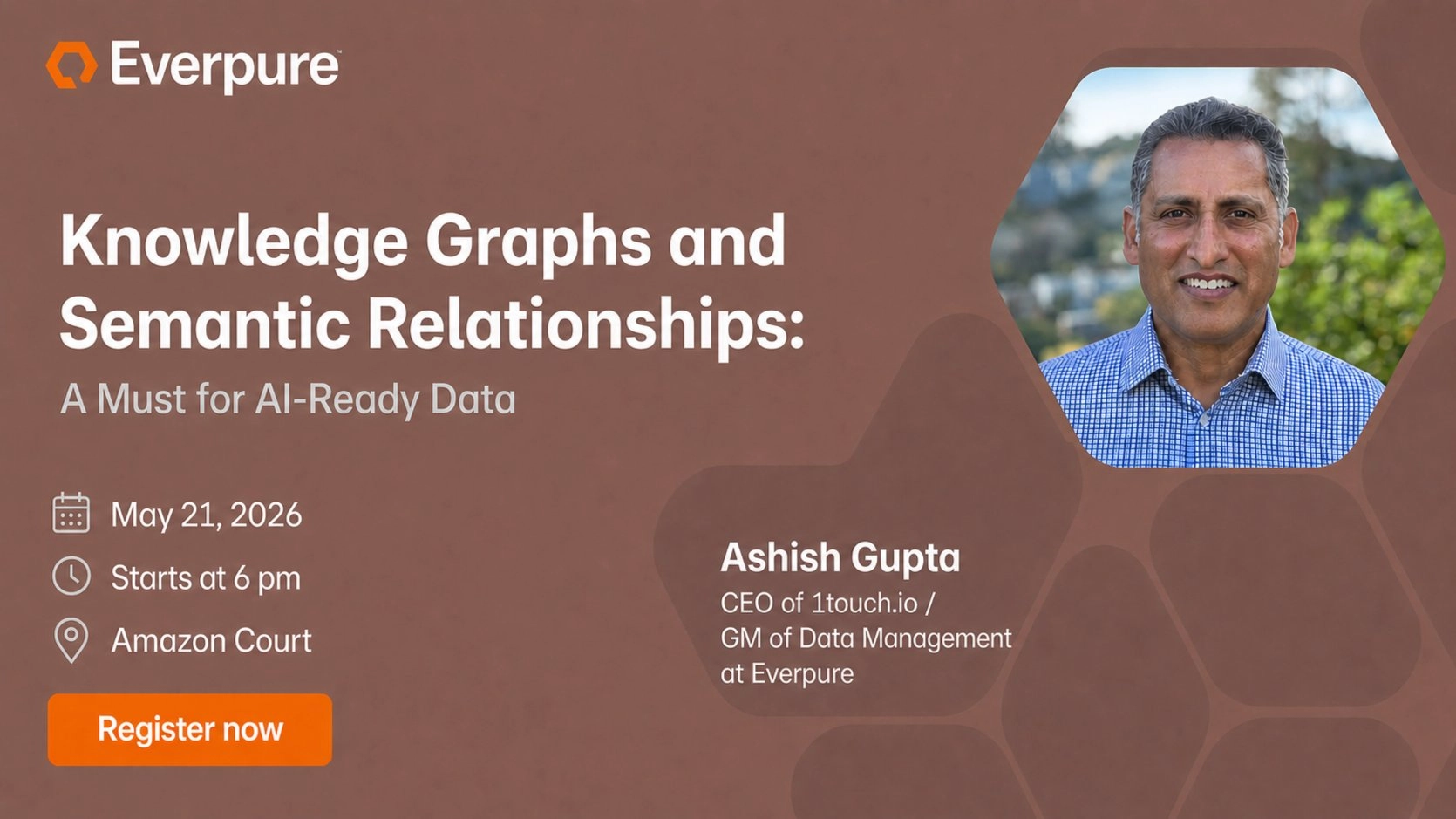 Everpure

Knowledge Graphs and Semantic Relationships:

A Must for AI-Ready Data

May 21, 2026

Starts at 6 pm

Amazon Court

Register now

Ashish Gupta

CEO of 1touch.io / GM of Data Management at Everpure